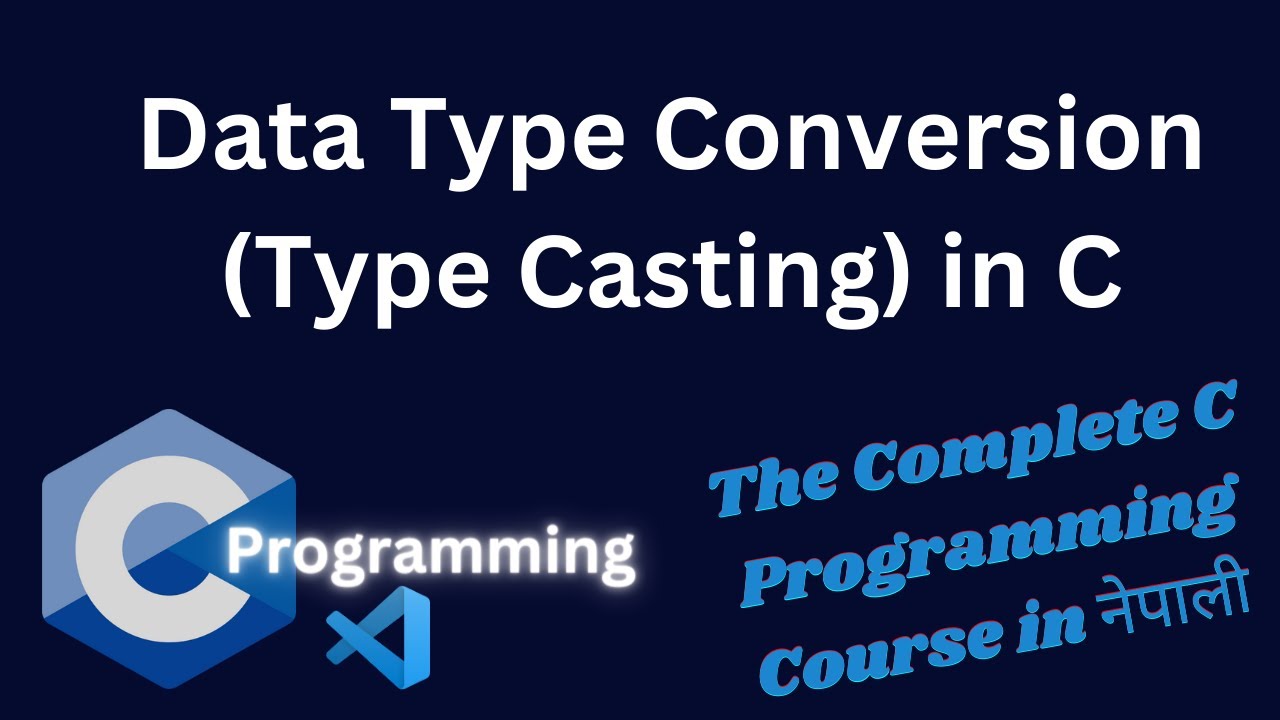 Data Type Conversion (Type Casting) in C

C

Programming

The Complete C Programming Course in नेपाली